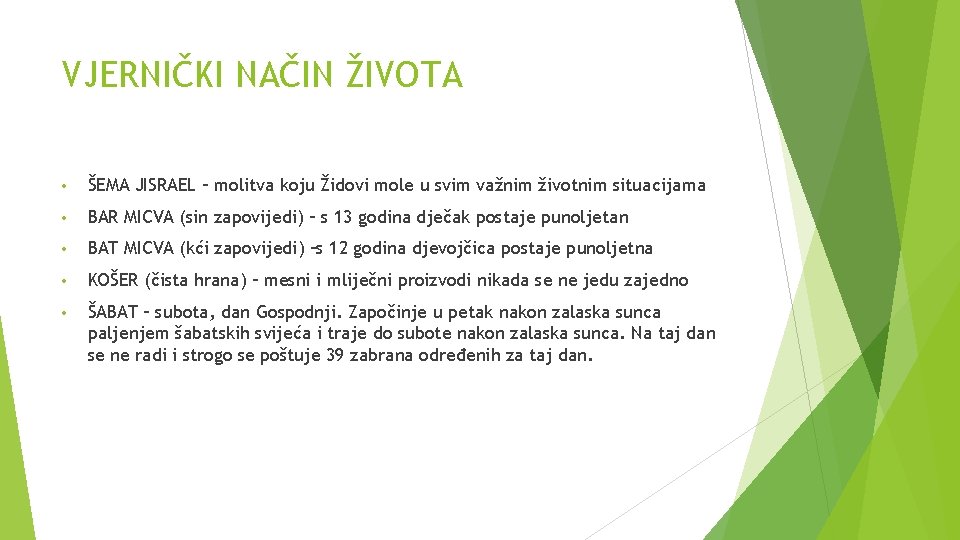 VJERNIČKI NAČIN ŽIVOTA

• ŠEMA JISRAEL – molitva koju Židovi mole u svim važnim životnim situacijama

• BAR MICVA (sin zapovijedi) – s 13 godina dječak postaje punoljetan

• BAT MICVA (kći zapovijedi) –s 12 godina djevojčica postaje punoljetna

• KOŠER (čista hrana) – mesni i mliječni proizvodi nikada se ne jedu zajedno

• ŠABAT – subota, dan Gospodnji. Započinje u petak nakon zalaska sunca paljenjem šabatskih svijeća i traje do subote nakon zalaska sunca. Na taj dan se ne radi i strogo se poštuje 39 zabrana određenih za taj dan.